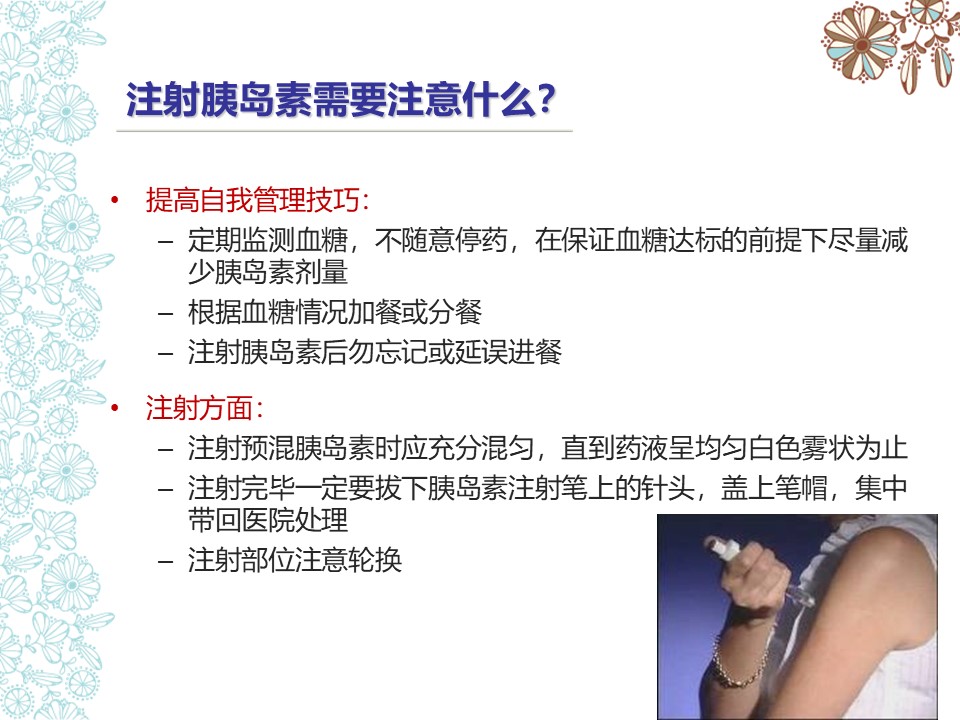 注射胰岛素需要注意什么?

• 提高自我管理技巧:
  – 定期监测血糖，不随意停药，在保证血糖达标的前提下尽量减少胰岛素剂量
  – 根据血糖情况加餐或分餐
  – 注射胰岛素后勿忘记或延误进餐

• 注射方面:
  – 注射预混胰岛素时应充分混匀，直到药液呈均匀白色雾状为止
  – 注射完毕一定要拔下胰岛素注射笔上的针头，盖上笔帽，集中带回医院处理
  – 注射部位注意轮换